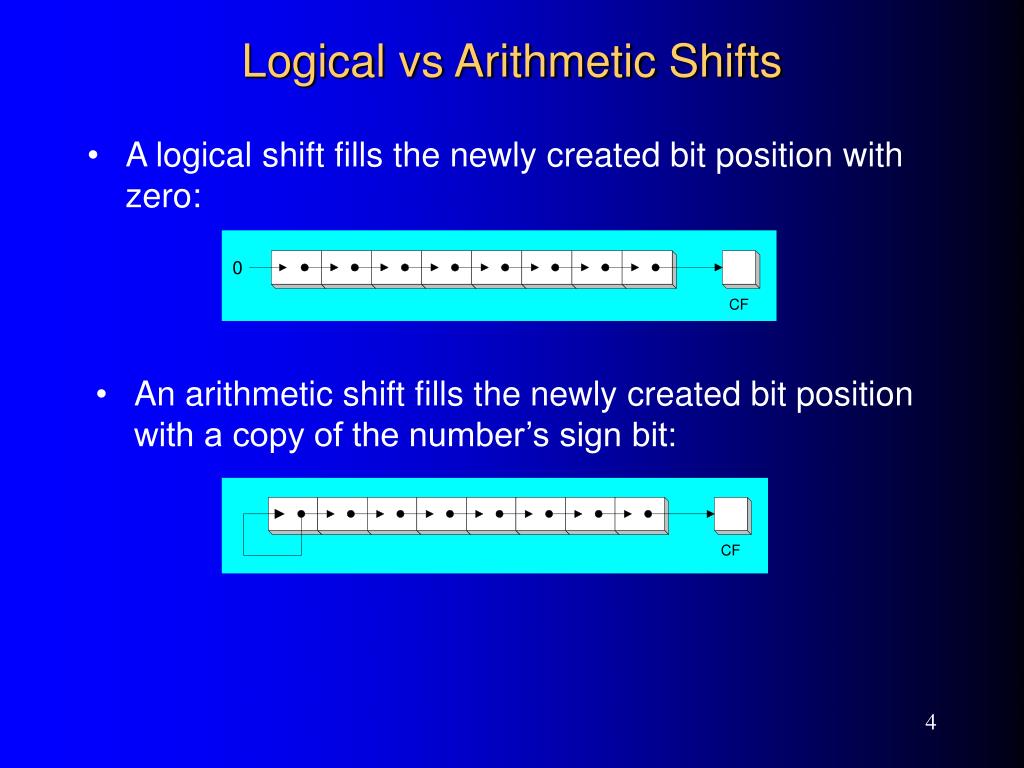 Logical vs Arithmetic Shifts

• A logical shift fills the newly created bit position with zero:

0

CF

• An arithmetic shift fills the newly created bit position with a copy of the number's sign bit:

CF

4